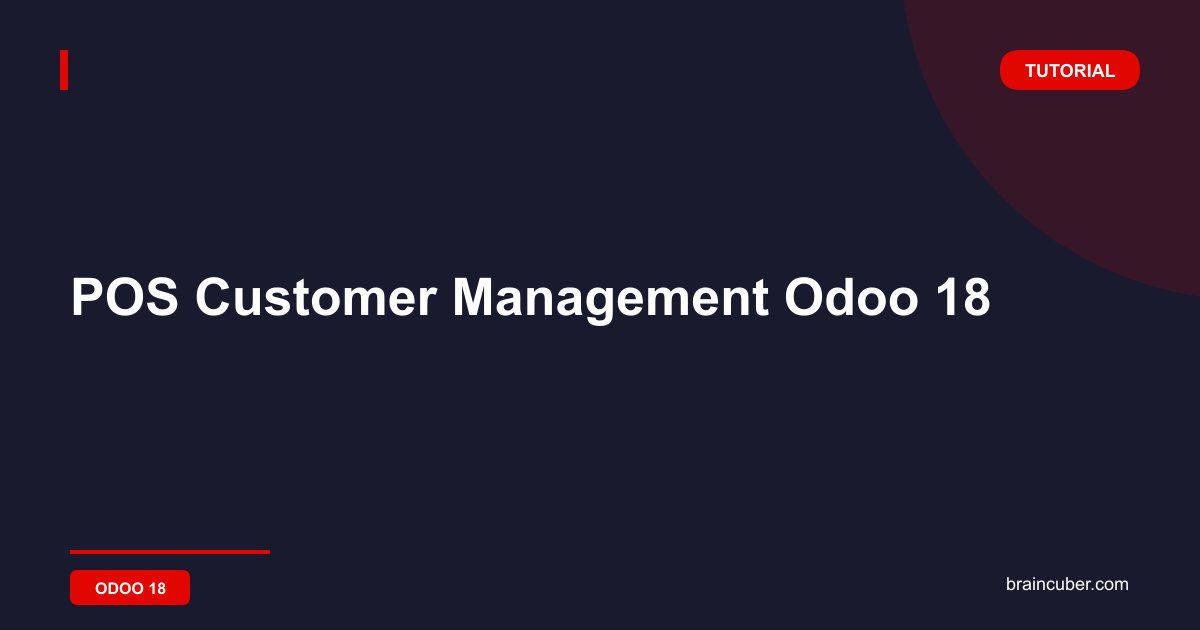 TUTORIAL

POS Customer Management Odoo 18

ODOO 18

braincuber.com